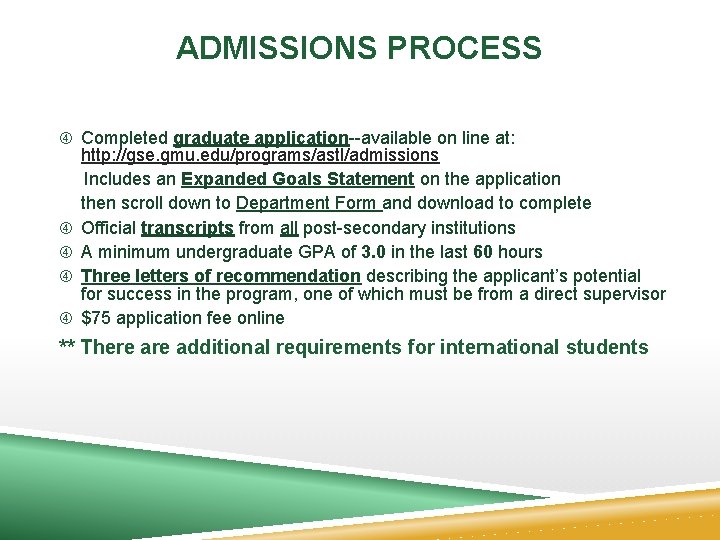 ADMISSIONS PROCESS

④ Completed graduate application--available on line at: http://gse.gmu.edu/programs/astl/admissions
Includes an Expanded Goals Statement on the application then scroll down to Department Form and download to complete
④ Official transcripts from all post-secondary institutions
④ A minimum undergraduate GPA of 3.0 in the last 60 hours
④ Three letters of recommendation describing the applicant's potential for success in the program, one of which must be from a direct supervisor
④ $75 application fee online

** There are additional requirements for international students